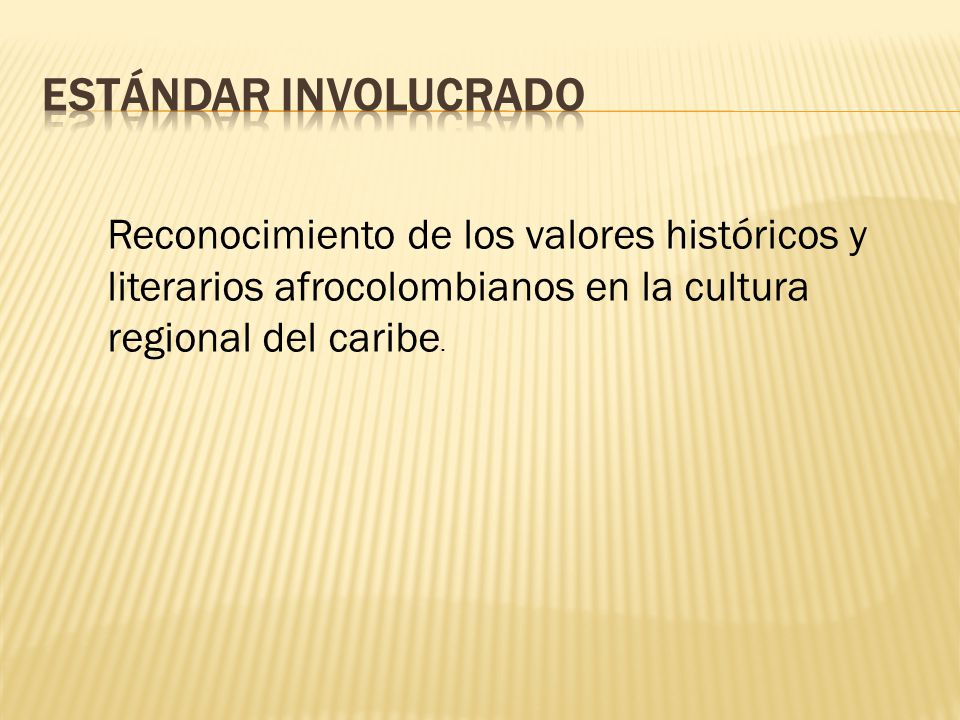 ESTÁNDAR INVOLUCRADO

Reconocimiento de los valores históricos y literarios afrocolombianos en la cultura regional del caribe.